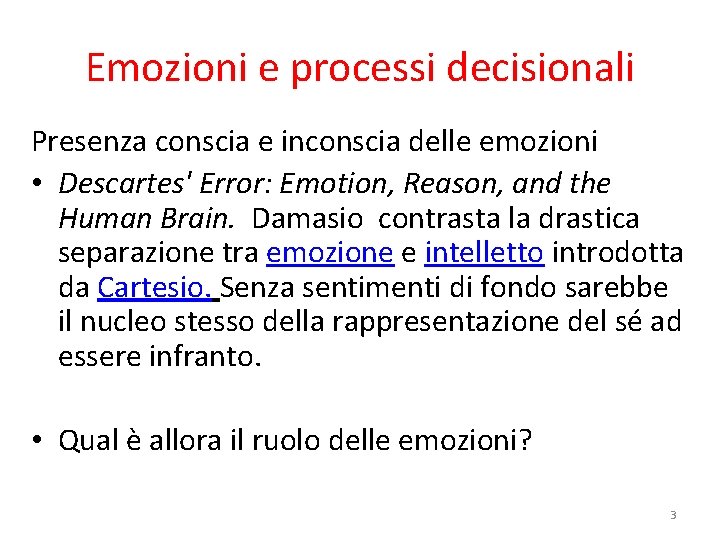 Emozioni e processi decisionali

Presenza conscia e inconscia delle emozioni

• Descartes' Error: Emotion, Reason, and the Human Brain. Damasio contrasta la drastica separazione tra emozione e intelletto introdotta da Cartesio. Senza sentimenti di fondo sarebbe il nucleo stesso della rappresentazione del sé ad essere infranto.

• Qual è allora il ruolo delle emozioni?

3